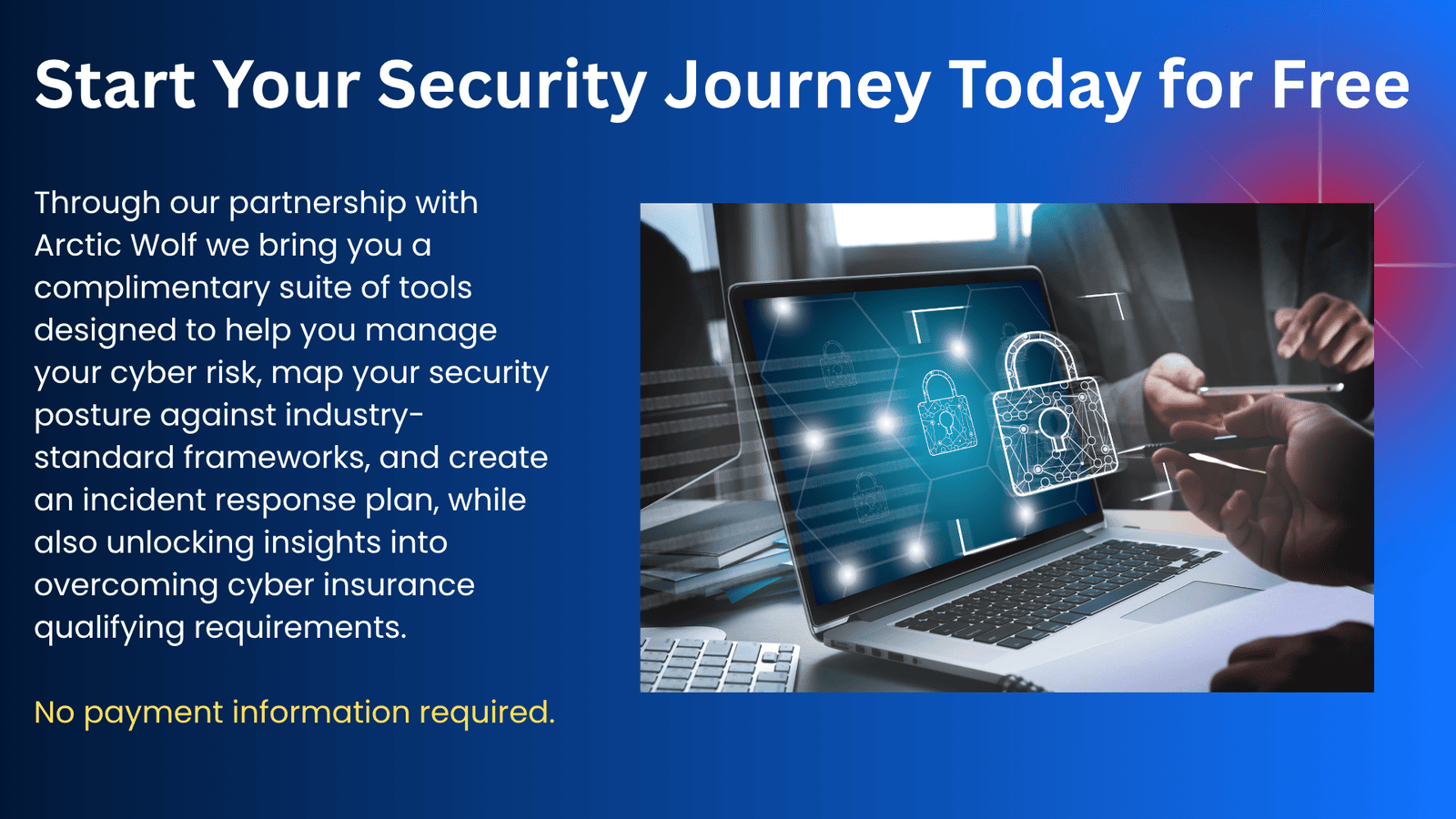 Start Your Security Journey Today for Free

Through our partnership with Arctic Wolf we bring you a complimentary suite of tools designed to help you manage your cyber risk, map your security posture against industry-standard frameworks, and create an incident response plan, while also unlocking insights into overcoming cyber insurance qualifying requirements.

No payment information required.